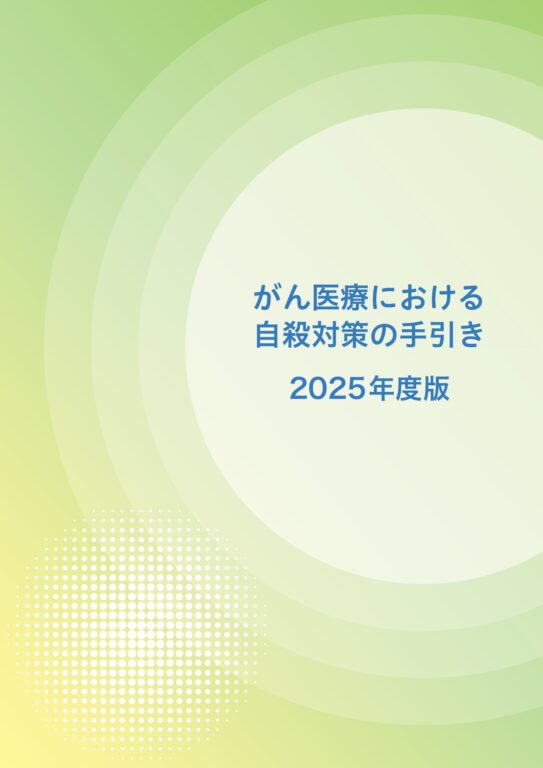 がん医療における
自殺対策の手引き

2025年度版